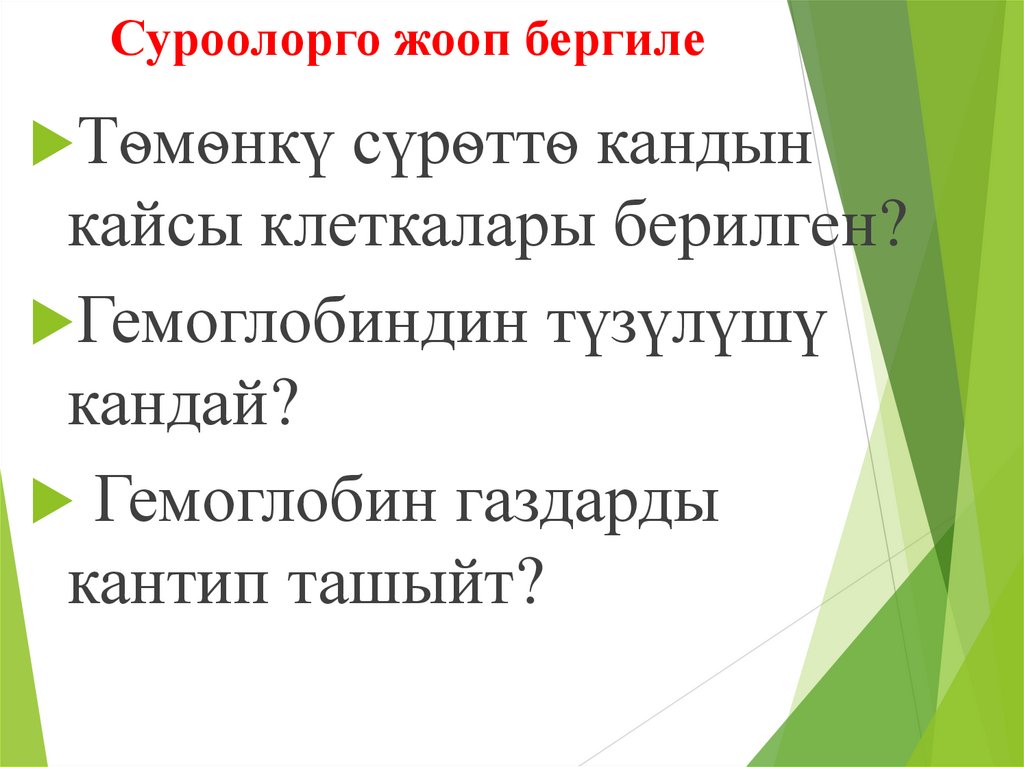 Суроолорго жооп бергиле

Төмөнкү сүрөттө кандын кайсы клеткалары берилген?

Гемоглобиндин түзүлүшү кандай?

Гемоглобин газдарды кантип ташыйт?